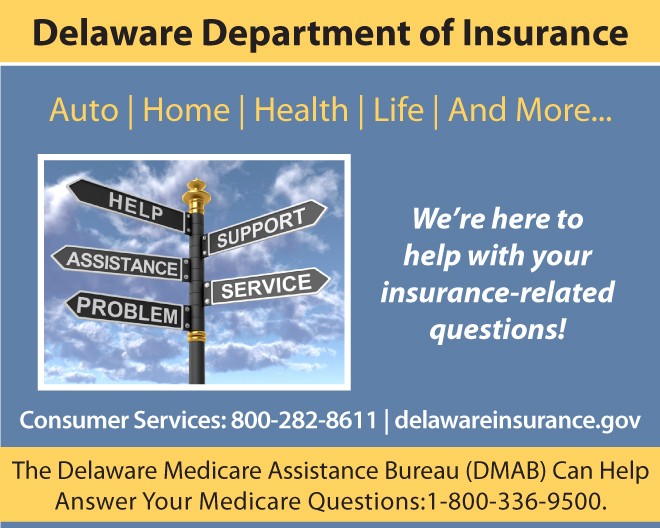 Delaware Department of Insurance

Auto | Home | Health | Life | And More...

HELP
SUPPORT
ASSISTANCE
SERVICE
PROBLEM

We're here to help with your insurance-related questions!

Consumer Services: 800-282-8611 | delawareinsurance.gov

The Delaware Medicare Assistance Bureau (DMAB) Can Help Answer Your Medicare Questions:1-800-336-9500.